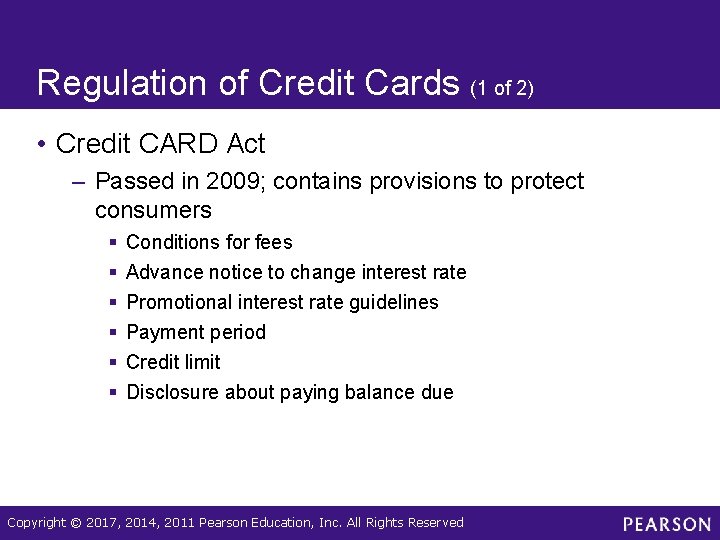 Regulation of Credit Cards (1 of 2)

• Credit CARD Act

– Passed in 2009; contains provisions to protect consumers

▪ Conditions for fees

▪ Advance notice to change interest rate

▪ Promotional interest rate guidelines

▪ Payment period

▪ Credit limit

▪ Disclosure about paying balance due

Copyright © 2017, 2014, 2011 Pearson Education, Inc. All Rights Reserved

PEARSON